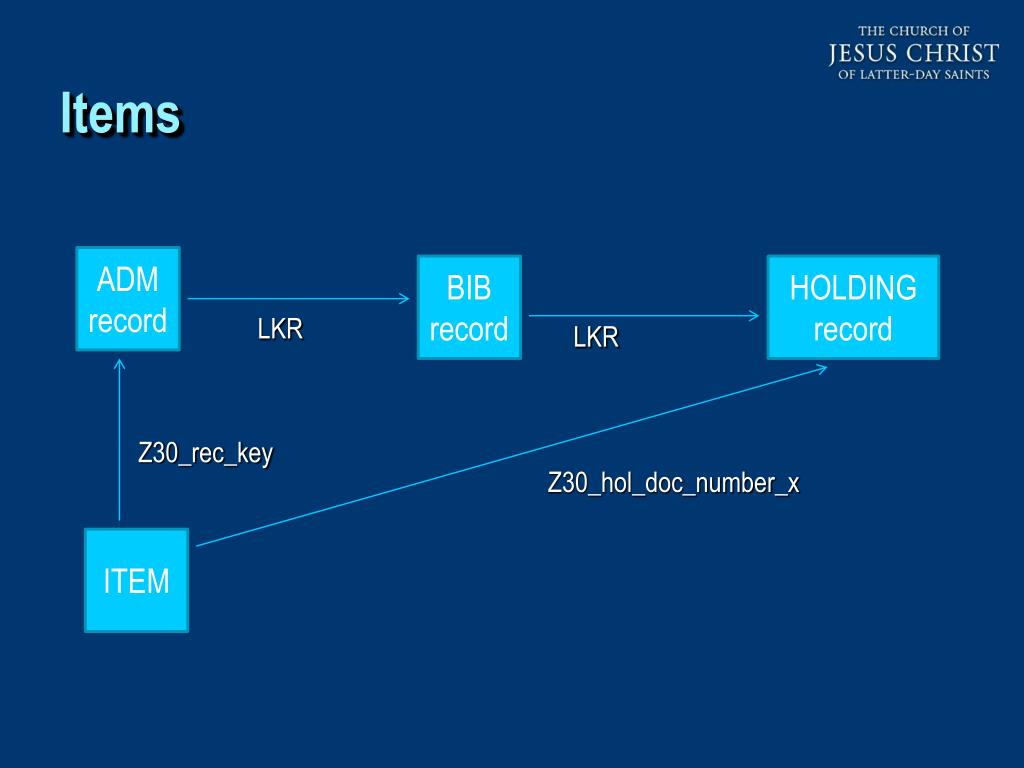 THE CHURCH OF
JESUS CHRIST
OF LATTER-DAY SAINTS

Items

ADM record

LKR

BIB record

LKR

HOLDING record

Z30_rec_key

Z30_hol_doc_number_x

ITEM